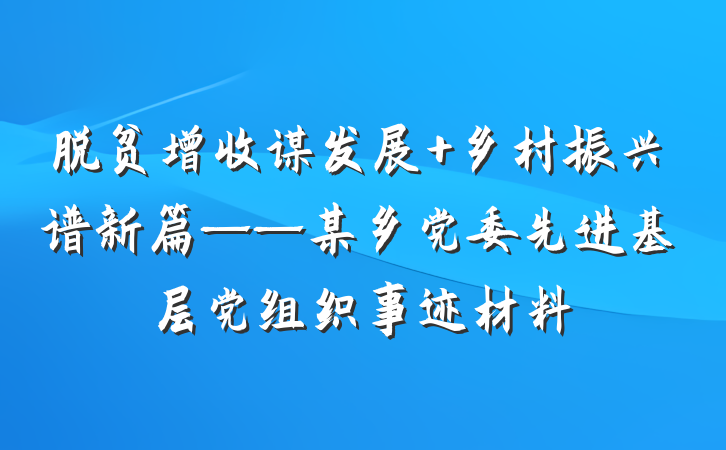 脱贫增收谋发展+乡村振兴谱新篇——某乡党委先进基层党组织事迹材料